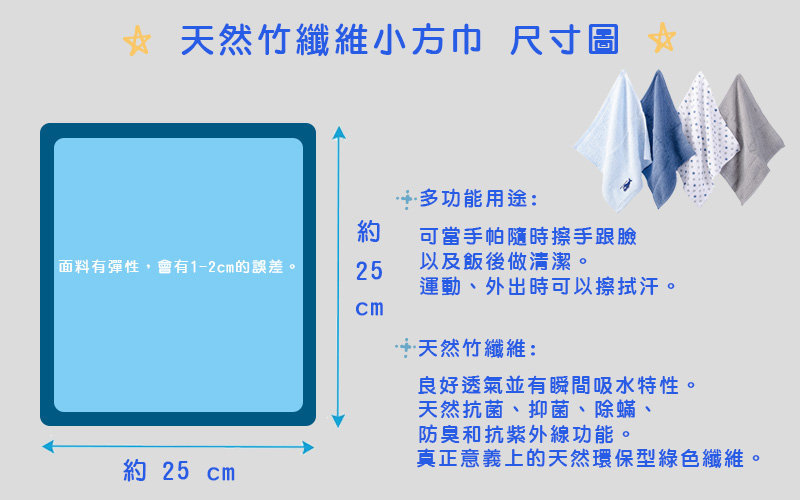 天然竹纖維小方巾 尺寸圖

面料有彈性，會有1-2cm的誤差。

約 25 cm

約 25 cm

多功能用途：

可當手帕隨時擦手跟臉
以及飯後做清潔。
運動、外出時可以擦拭汗。

天然竹纖維：

良好透氣並有瞬間吸水特性。
天然抗菌、抑菌、除蟎、
防臭和抗紫外線功能。
真正意義上的天然環保型綠色纖維。